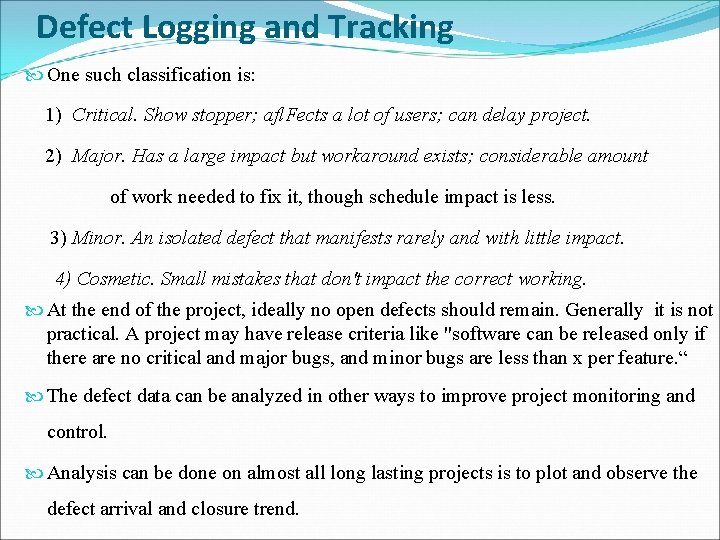 Defect Logging and Tracking

One such classification is:

1) Critical. Show stopper; aflFects a lot of users; can delay project.

2) Major. Has a large impact but workaround exists; considerable amount of work needed to fix it, though schedule impact is less.

3) Minor. An isolated defect that manifests rarely and with little impact.

4) Cosmetic. Small mistakes that don't impact the correct working.

At the end of the project, ideally no open defects should remain. Generally it is not practical. A project may have release criteria like "software can be released only if there are no critical and major bugs, and minor bugs are less than x per feature.“

The defect data can be analyzed in other ways to improve project monitoring and control.

Analysis can be done on almost all long lasting projects is to plot and observe the defect arrival and closure trend.